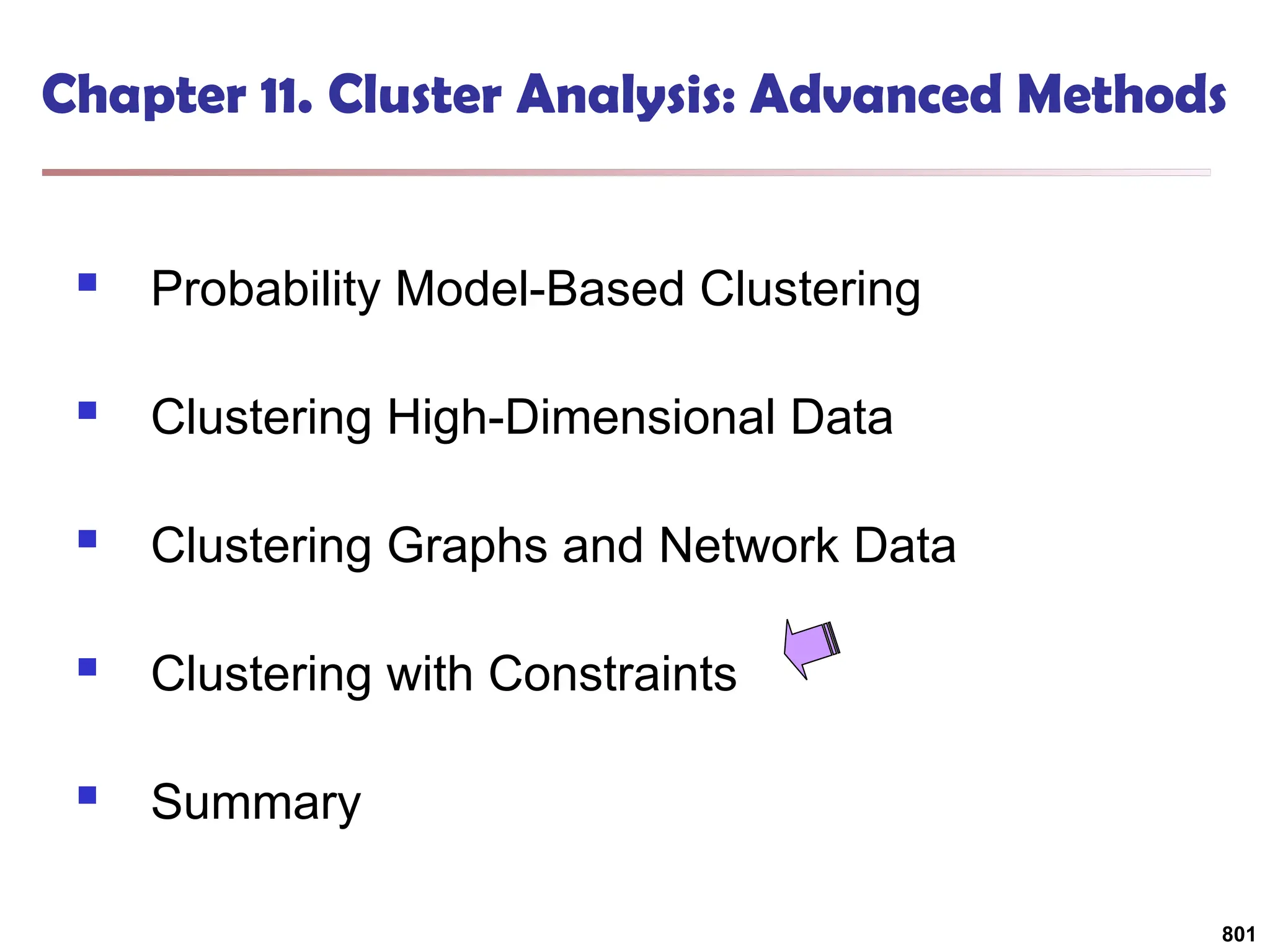 Chapter 11. Cluster Analysis: Advanced Methods

- Probability Model-Based Clustering
- Clustering High-Dimensional Data
- Clustering Graphs and Network Data
- Clustering with Constraints
- Summary

801